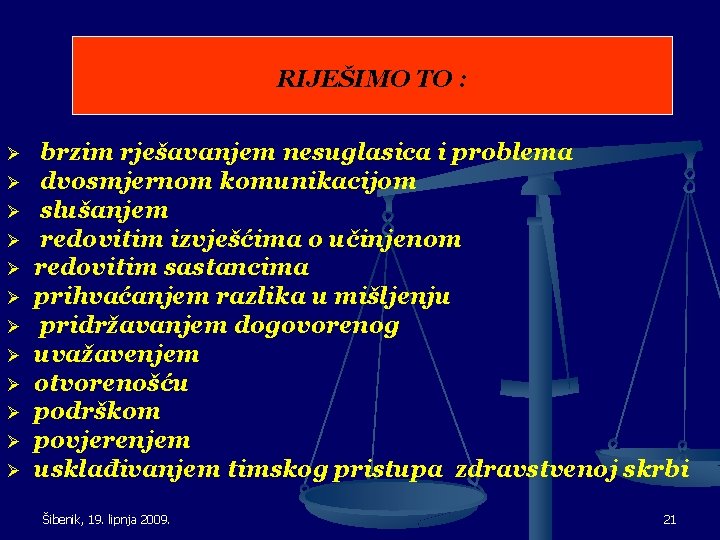 RIJEŠIMO TO :

➢ brzim rješavanjem nesuglasica i problema
➢ dvosmjernom komunikacijom
➢ slušanjem
➢ redovitim izvješćima o učinjenom
➢ redovitim sastancima
➢ prihvaćanjem razlika u mišljenju
➢ pridržavanjem dogovorenog
➢ uvažavenjem
➢ otvorenošću
➢ podrškom
➢ povjerenjem
➢ usklađivanjem timskog pristupa zdravstvenoj skrbi

Šibenik, 19. lipnja 2009.

21